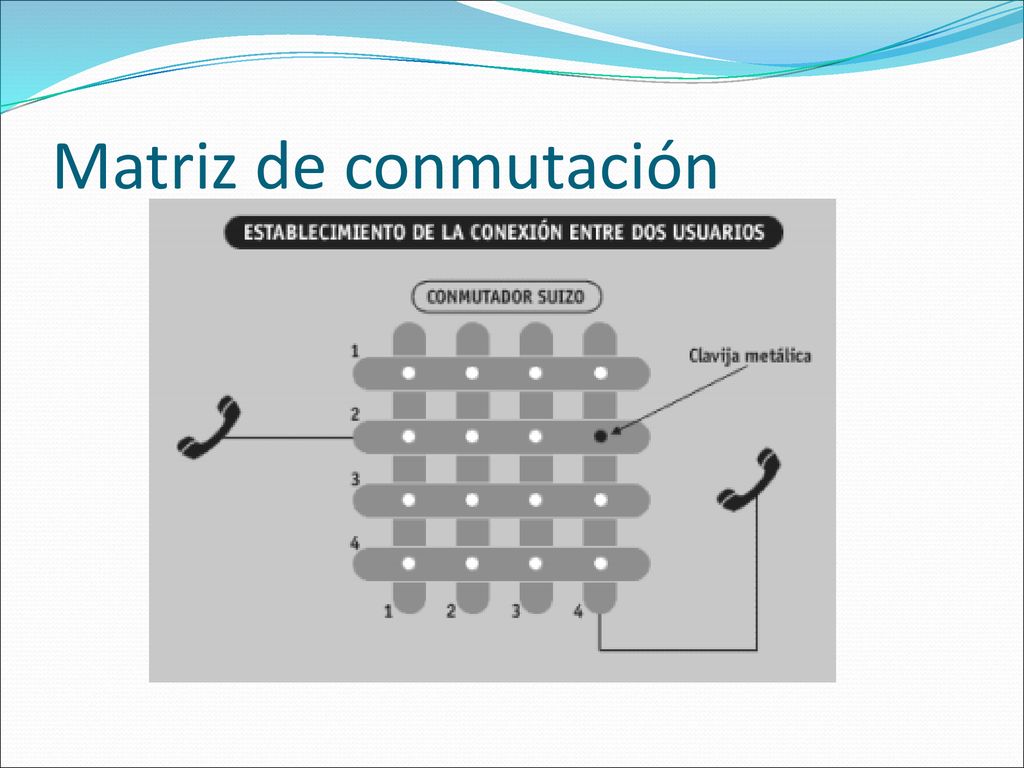 Matriz de conmutación

ESTABLECIMIENTO DE LA CONEXIÓN ENTRE DOS USUARIOS

CONMUTADOR SUIZO

Clavija metálica

1
2
3
4

1 2 3 4